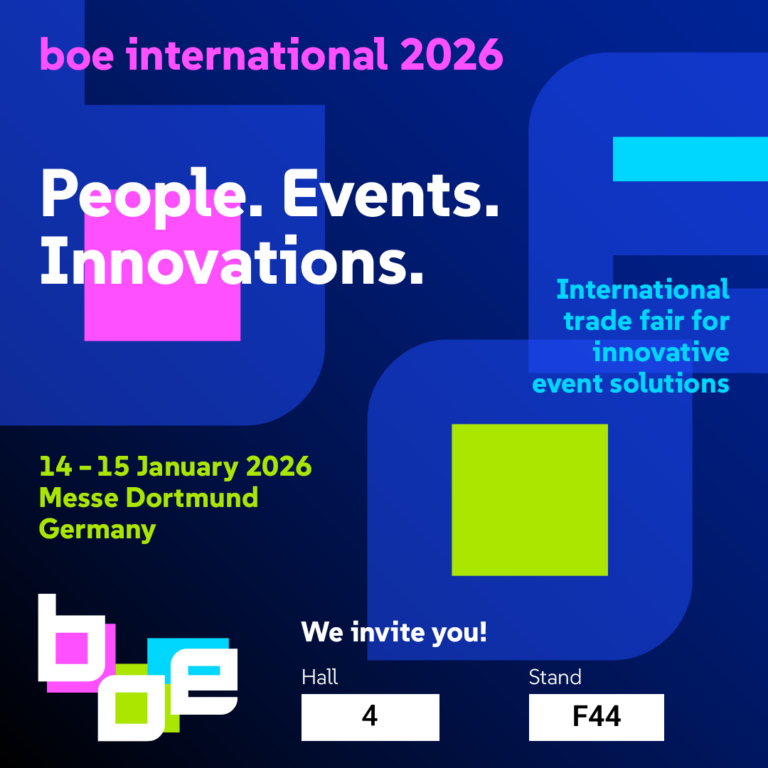 boe international 2026

People. Events. Innovations.

International trade fair for innovative event solutions

14 – 15 January 2026
Messe Dortmund
Germany

boe

We invite you!

Hall
4

Stand
F44